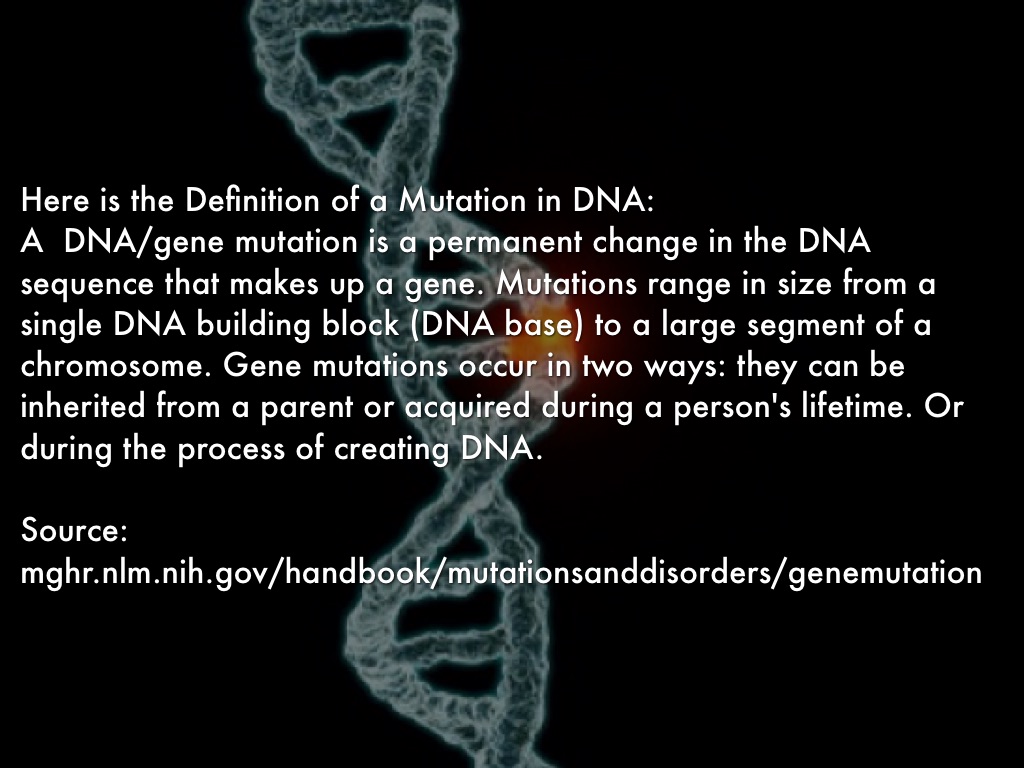 Here is the Definition of a Mutation in DNA:
A DNA/gene mutation is a permanent change in the DNA sequence that makes up a gene. Mutations range in size from a single DNA building block (DNA base) to a large segment of a chromosome. Gene mutations occur in two ways: they can be inherited from a parent or acquired during a person's lifetime. Or during the process of creating DNA.

Source:
mghr.nlm.nih.gov/handbook/mutationsanddisorders/genemutation